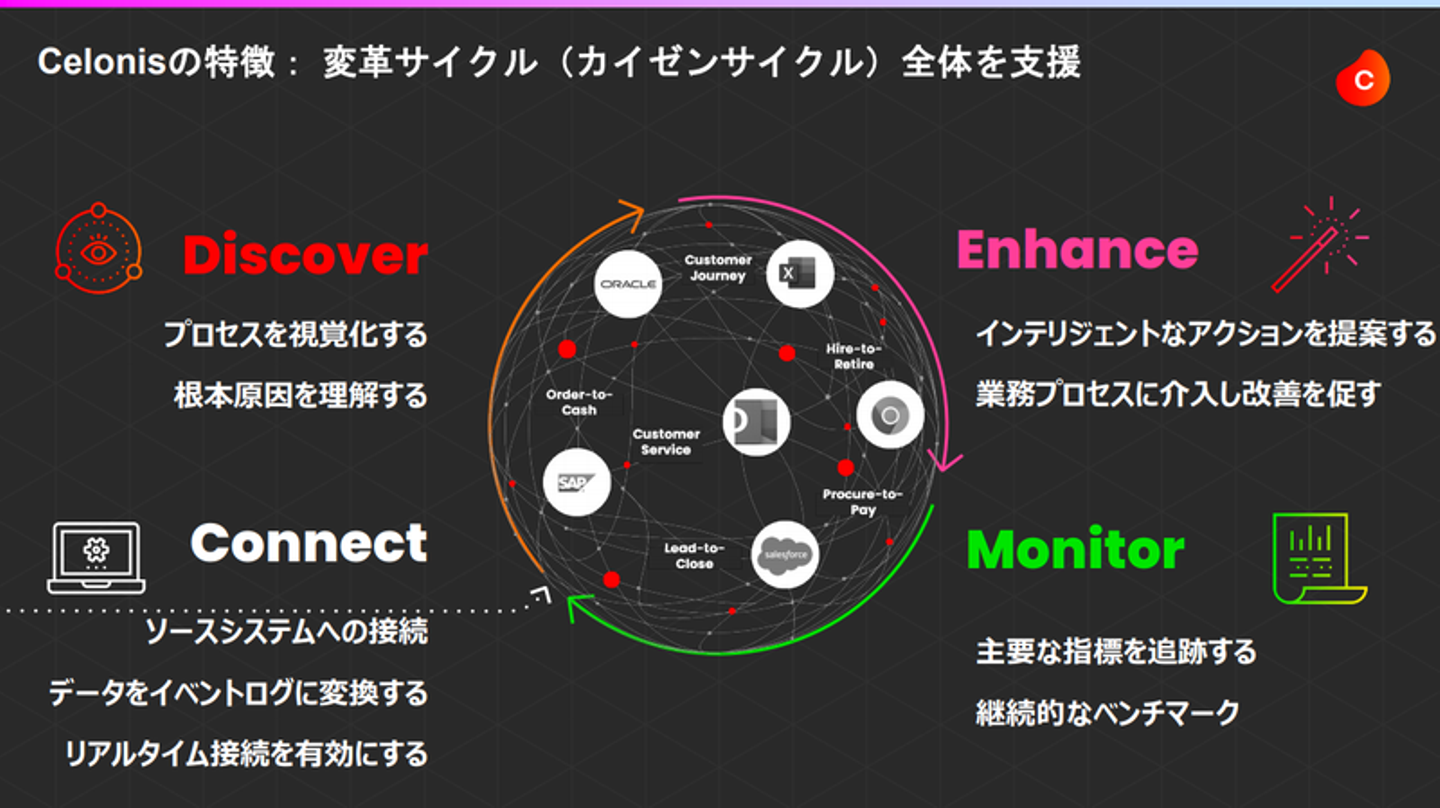 Celonisの特徴： 変革サイクル（カイゼンサイクル）全体を支援

C

Discover

プロセスを視覚化する

根本原因を理解する

Connect

ソースシステムへの接続

データをイベントログに変換する

リアルタイム接続を有効にする

ORACLE

Customer Journey

X

Hire-to-Retire

Order-to-Cash

Customer Service

SAP

Procure-to-Pay

Lead-to-Close

salesforce

Enhance

インテリジェントなアクションを提案する

業務プロセスに介入し改善を促す

Monitor

主要な指標を追跡する

継続的なベンチマーク